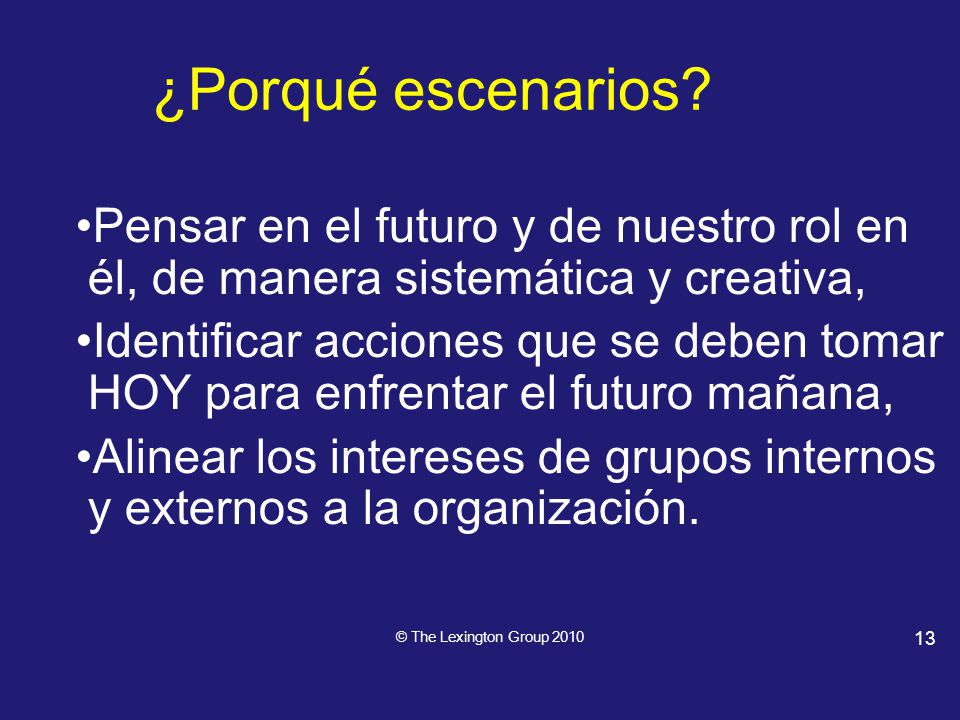 ¿Porqué escenarios?

•Pensar en el futuro y de nuestro rol en él, de manera sistemática y creativa,

•Identificar acciones que se deben tomar HOY para enfrentar el futuro mañana,

•Alinear los intereses de grupos internos y externos a la organización.

© The Lexington Group 2010

13